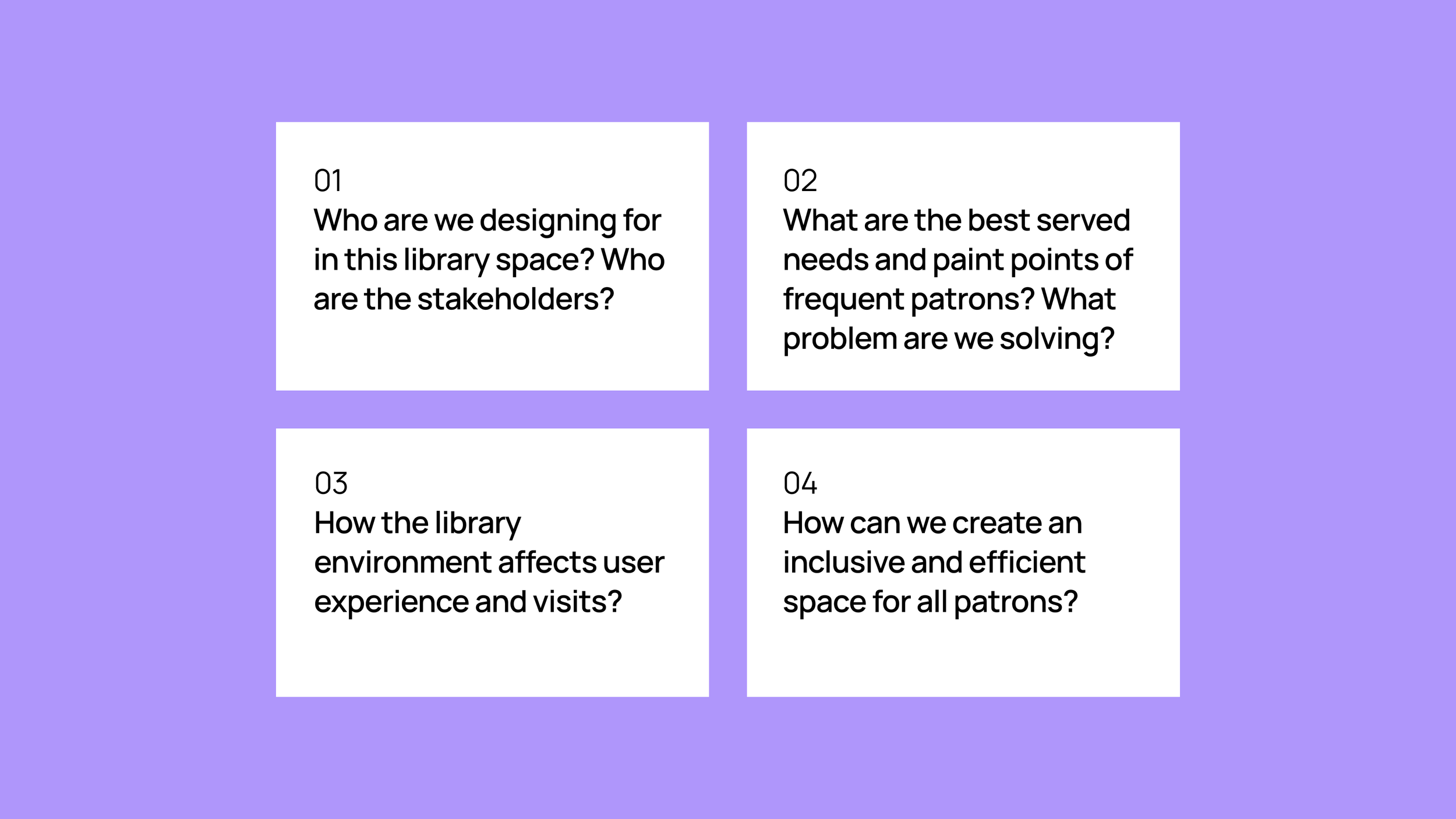 01
Who are we designing for in this library space? Who are the stakeholders?

02
What are the best served needs and paint points of frequent patrons? What problem are we solving?

03
How the library environment affects user experience and visits?

04
How can we create an inclusive and efficient space for all patrons?